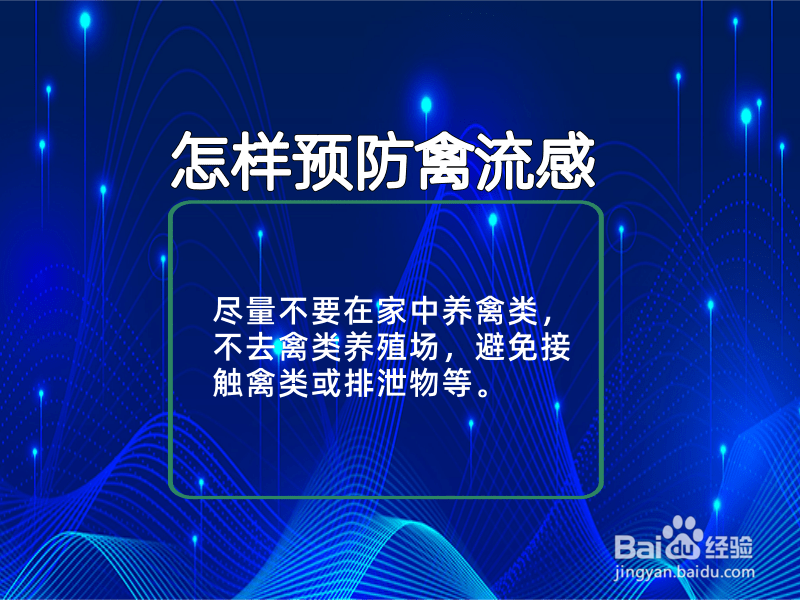 怎样预防禽流感

尽量不要在家中养禽类，不去禽类养殖场，避免接触禽类或排泄物等。

Baidu经验
jingyan.baidu.com